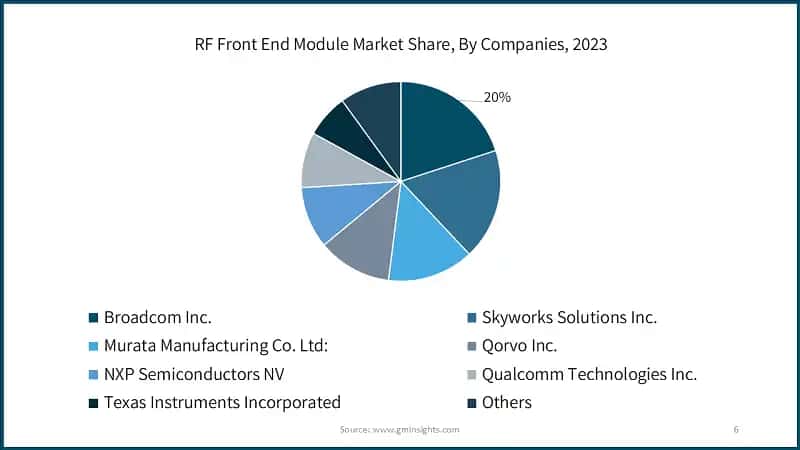 RF Front End Module Market Share, By Companies, 2023

20%

Broadcom Inc.
Skyworks Solutions Inc.
Murata Manufacturing Co. Ltd:
Qorvo Inc.
NXP Semiconductors NV
Qualcomm Technologies Inc.
Texas Instruments Incorporated
Others

Source: www.gminsights.com

6